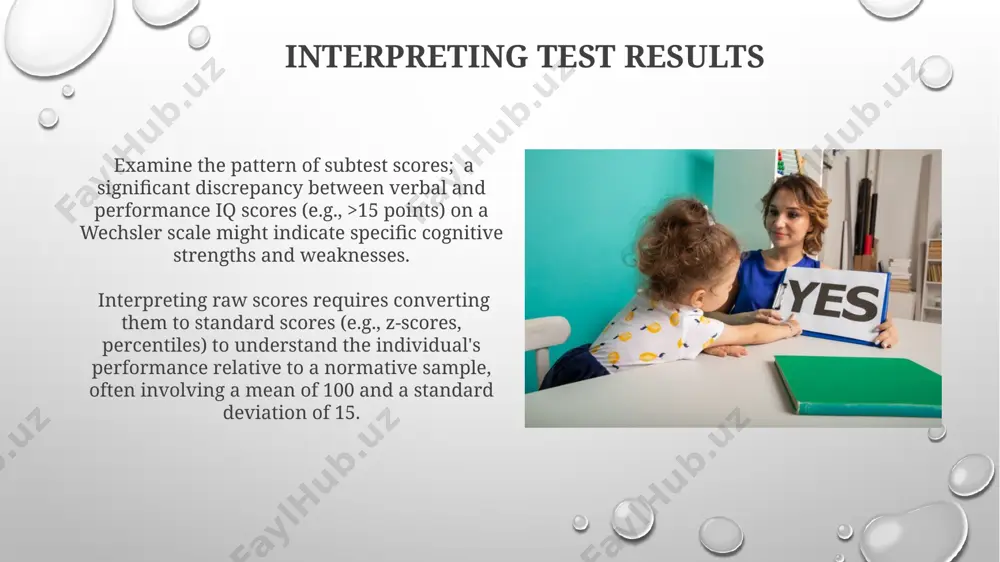 INTERPRETING TEST RESULTS

Examine the pattern of subtest scores; a significant discrepancy between verbal and performance IQ scores (e.g., >15 points) on a Wechsler scale might indicate specific cognitive strengths and weaknesses.

Interpreting raw scores requires converting them to standard scores (e.g., z-scores, percentiles) to understand the individual's performance relative to a normative sample, often involving a mean of 100 and a standard deviation of 15.

YES

FaylHub.uz